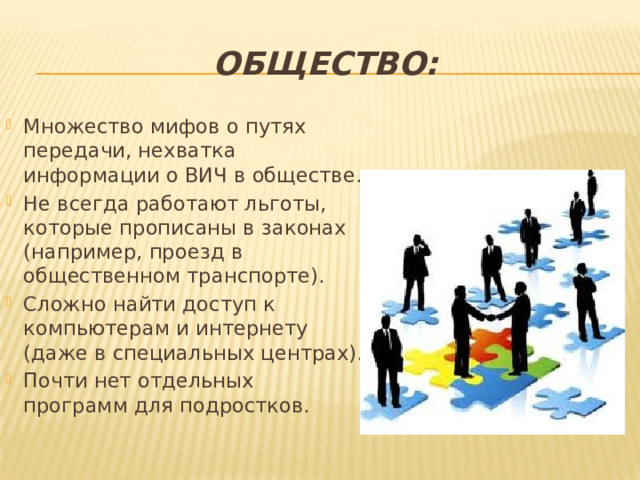 ОБЩЕСТВО:

Множество мифов о путях передачи, нехватка информации о ВИЧ в обществе.

Не всегда работают льготы, которые прописаны в законах (например, проезд в общественном транспорте).

Сложно найти доступ к компьютерам и интернету (даже в специальных центрах).

Почти нет отдельных программ для подростков.